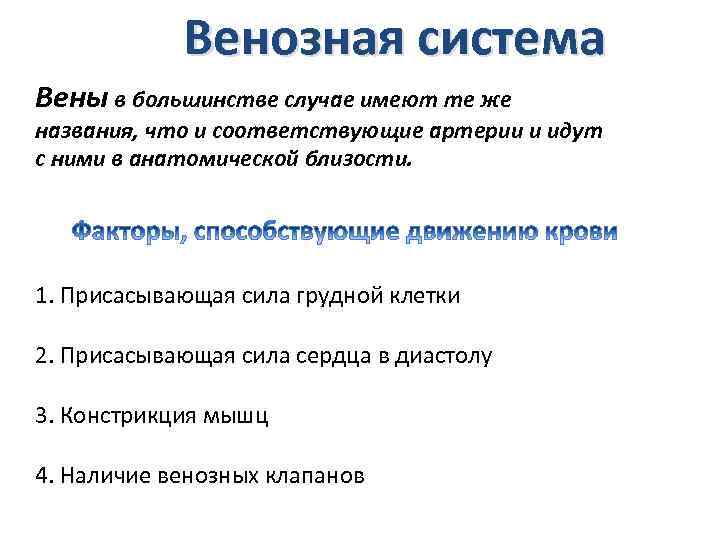 Венозная система

Вены в большинстве случае имеют те же названия, что и соответствующие артерии и идут с ними в анатомической близости.

Факторы, способствующие движению крови

1. Присасывающая сила грудной клетки

2. Присасывающая сила сердца в диастолу

3. Констрикция мышц

4. Наличие венозных клапанов